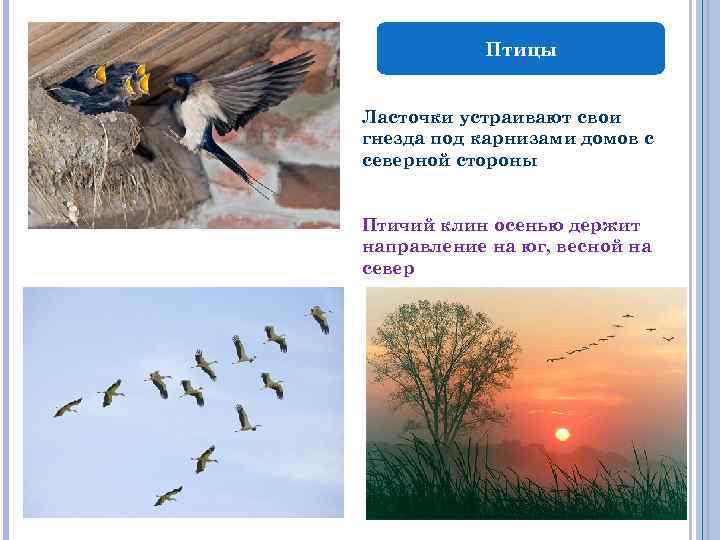 Птицы

Ласточки устраивают свои гнезда под карнизами домов с северной стороны

Птичий клин осенью держит направление на юг, весной на север